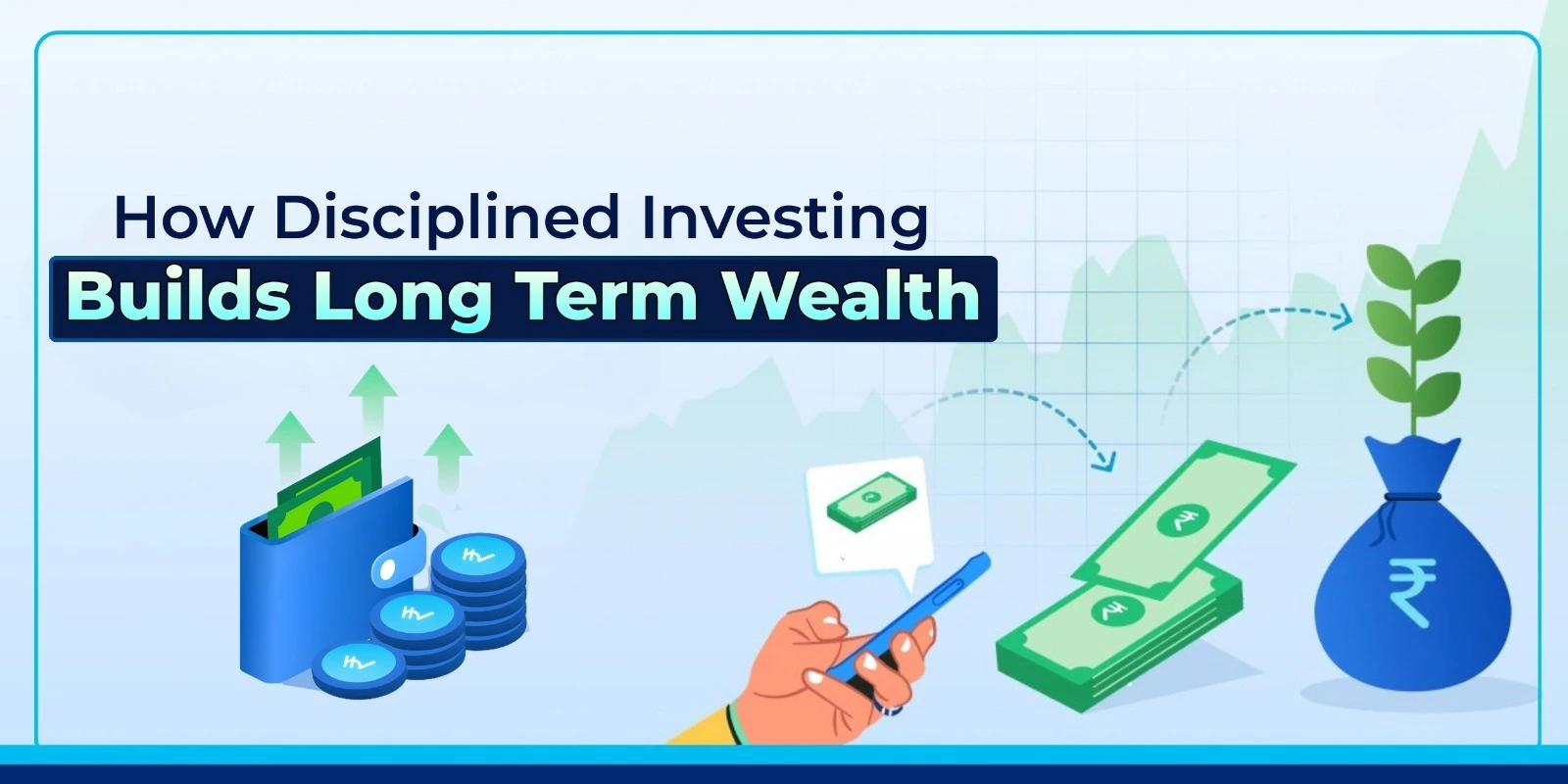 How Disciplined Investing
Builds Long Term Wealth

₹